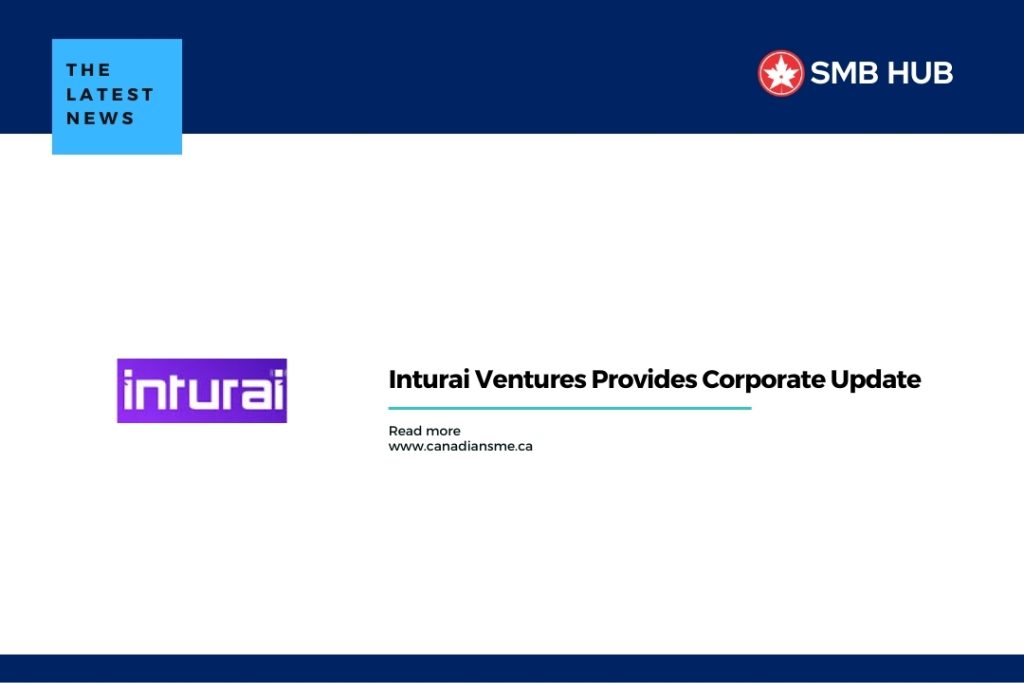 THE LATEST NEWS

SMB HUB

inturai

Inturai Ventures Provides Corporate Update

Read more
www.canadiansme.ca